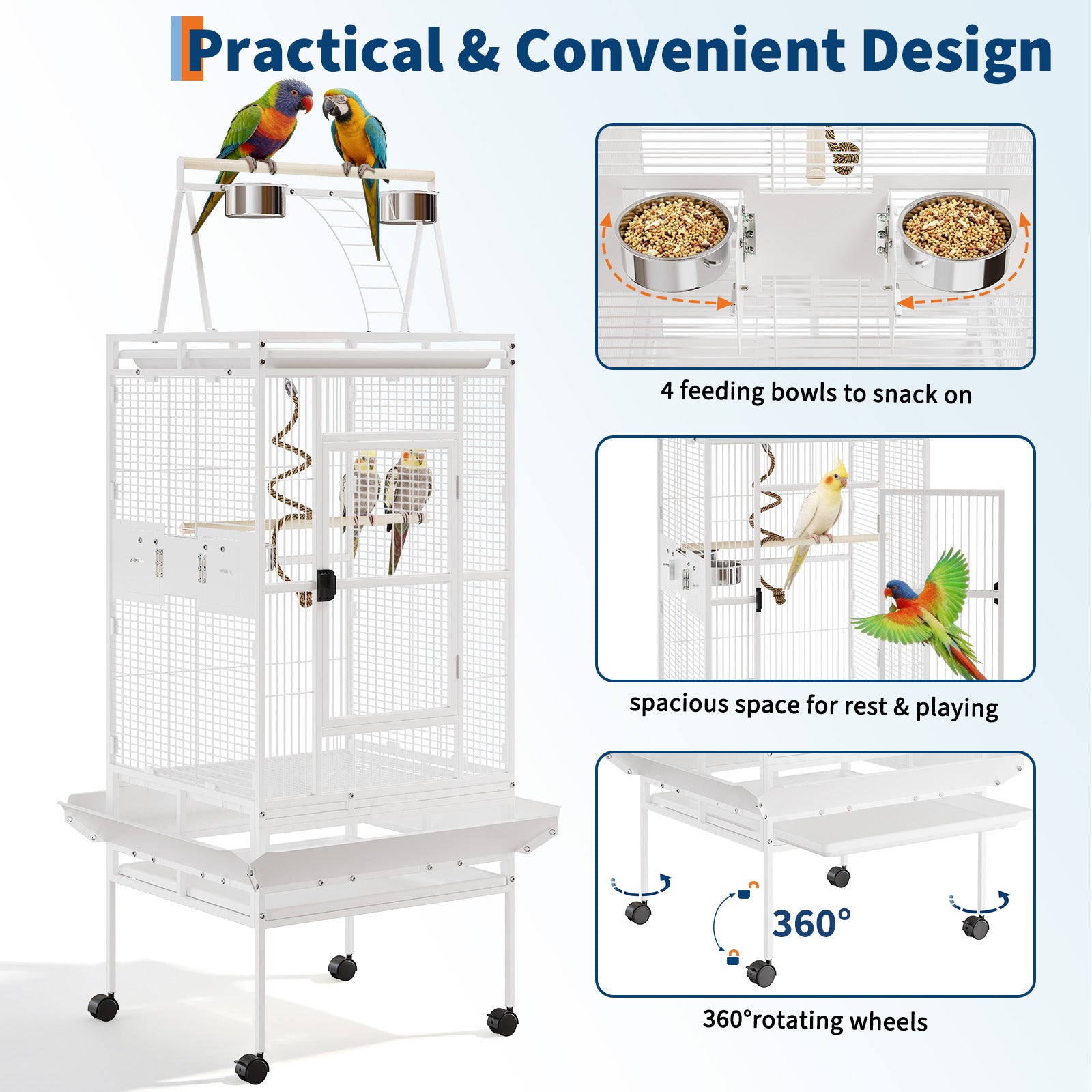 Practical & Convenient Design

4 feeding bowls to snack on

spacious space for rest & playing

360°

360°rotating wheels